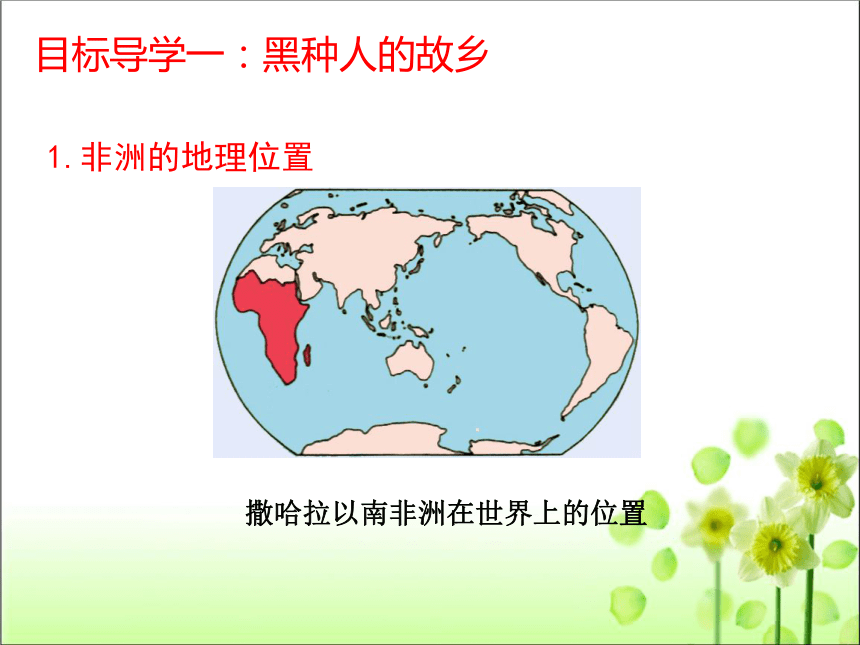 目标导学一：黑种人的故乡

1. 非洲的地理位置

撒哈拉以南非洲在世界上的位置